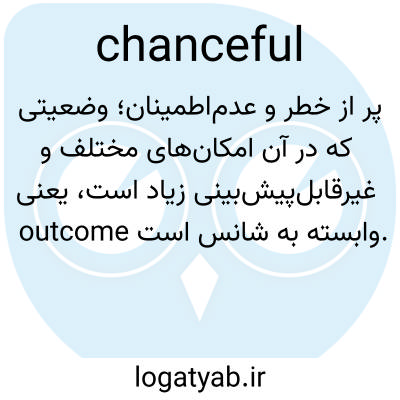 chanceful

پر از خطر و عدم‌اطمینان؛ وضعیتی که در آن امکان‌های مختلف و غیرقابل‌پیش‌بینی زیاد است، یعنی outcome وابسته به شانس است.

logatyab.ir